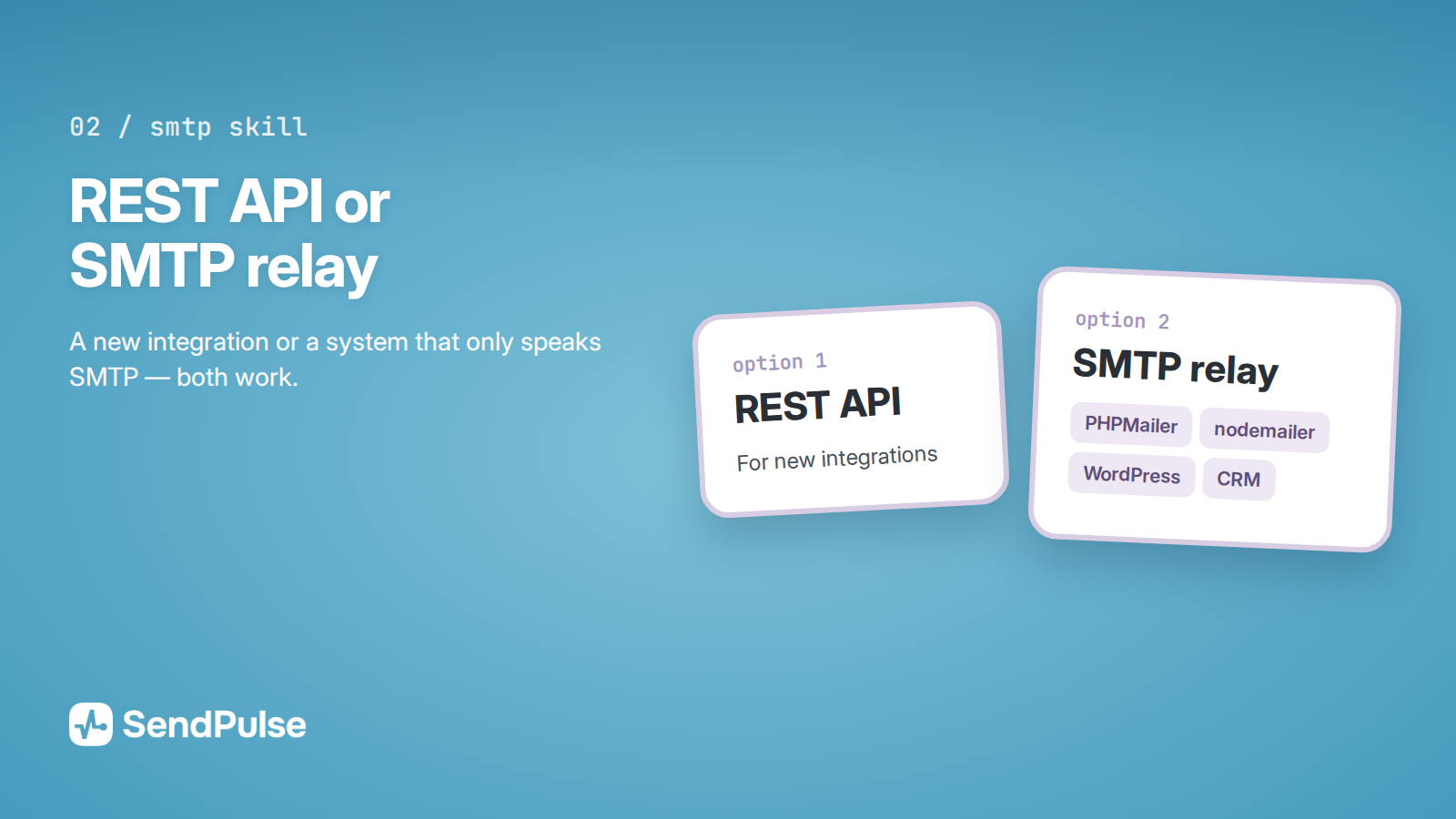 02 / smtp skill

REST API or SMTP relay

A new integration or a system that only speaks SMTP — both work.

option 1
REST API
For new integrations

option 2
SMTP relay
PHPMailer
nodemailer
WordPress
CRM

SendPulse